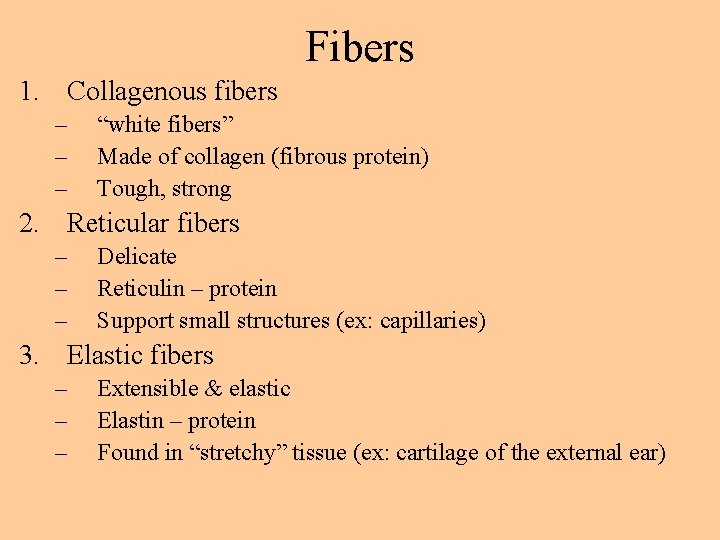 Fibers

1. Collagenous fibers
– “white fibers”
– Made of collagen (fibrous protein)
– Tough, strong

2. Reticular fibers
– Delicate
– Reticulin – protein
– Support small structures (ex: capillaries)

3. Elastic fibers
– Extensible & elastic
– Elastin – protein
– Found in “stretchy” tissue (ex: cartilage of the external ear)